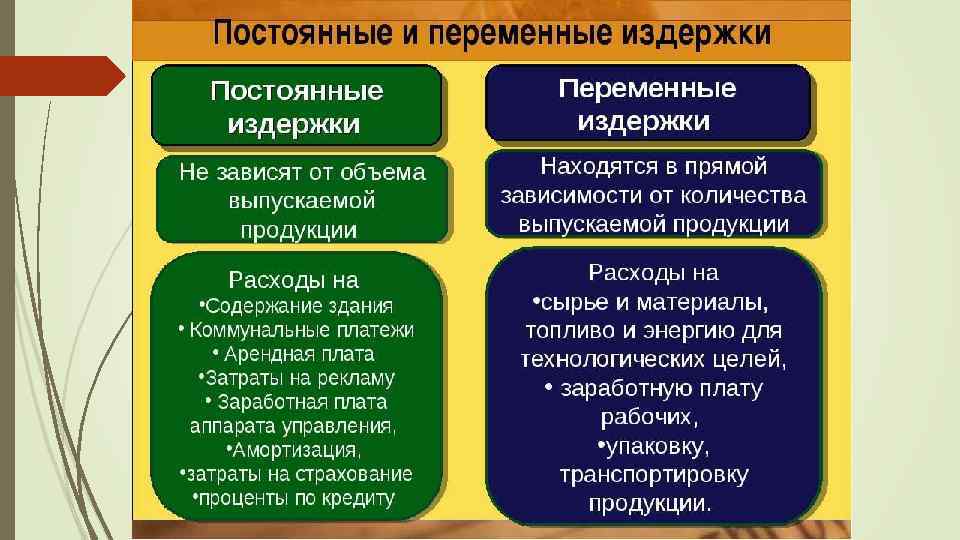 Постоянные и переменные издержки

Постоянные издержки

Не зависят от объема выпускаемой продукции

Расходы на
•Содержание здания
• Коммунальные платежи
• Арендная плата
•Затраты на рекламу
• Заработная плата аппарата управления,
•Амортизация,
•затраты на страхование
•проценты по кредиту

Переменные издержки

Находятся в прямой зависимости от количества выпускаемой продукции

Расходы на
•сырье и материалы, топливо и энергию для технологических целей,
• заработную плату рабочих,
•упаковку, транспортировку продукции.